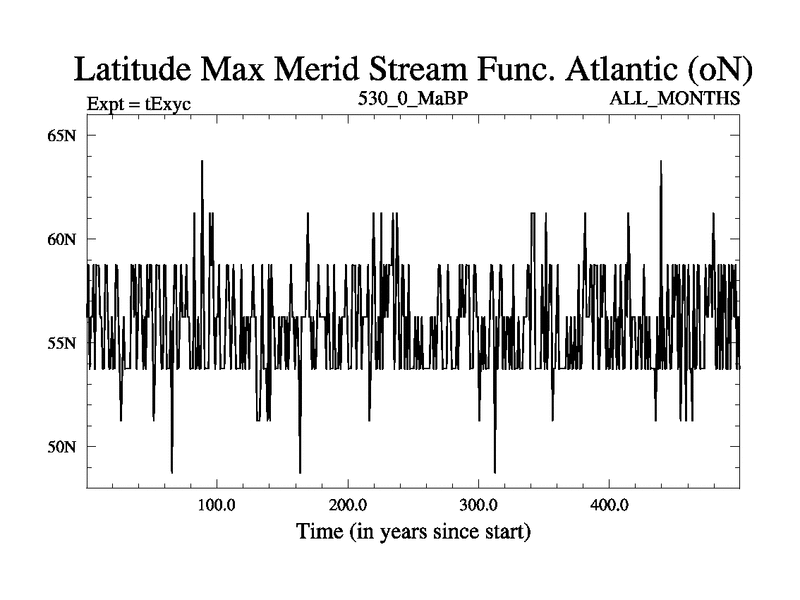 Latitude Max Merid Stream Func. Atlantic (oN)

Expt = tExyc

530_0_MaBP

ALL_MONTHS

65N

60N

55N

50N

100.0

200.0

300.0

400.0

Time (in years since start)